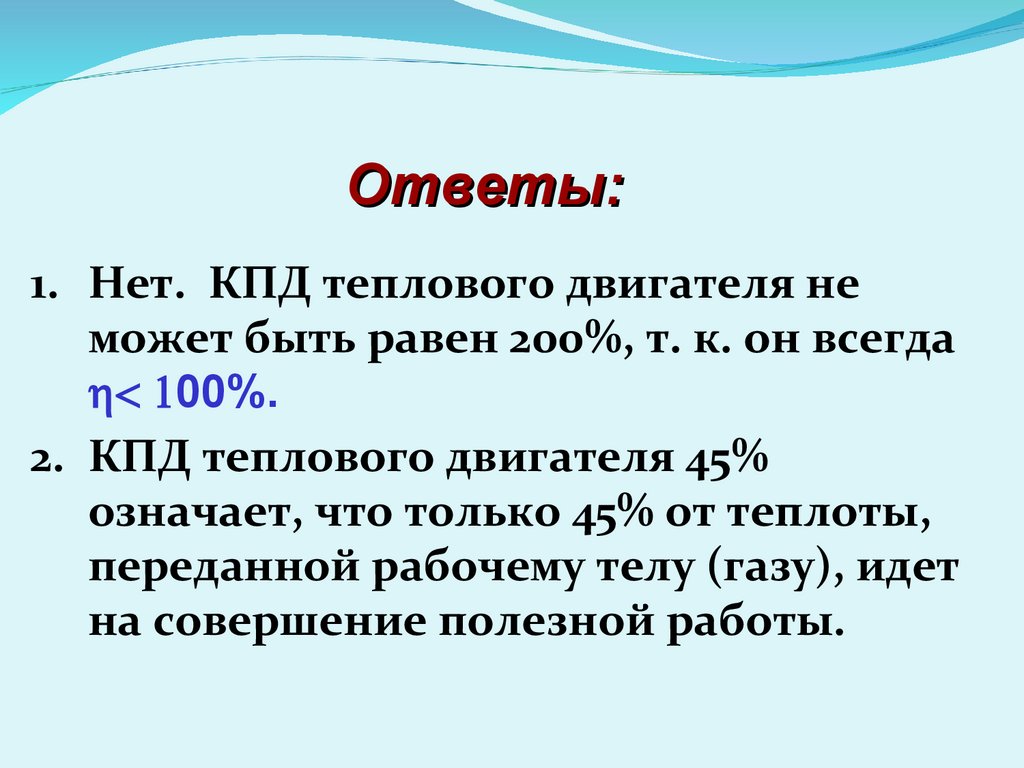 Ответы:

1. Нет. КПД теплового двигателя не может быть равен 200%, т. к. он всегда $\eta < 100\%$.

2. КПД теплового двигателя 45% означает, что только 45% от теплоты, переданной рабочему телу (газу), идет на совершение полезной работы.